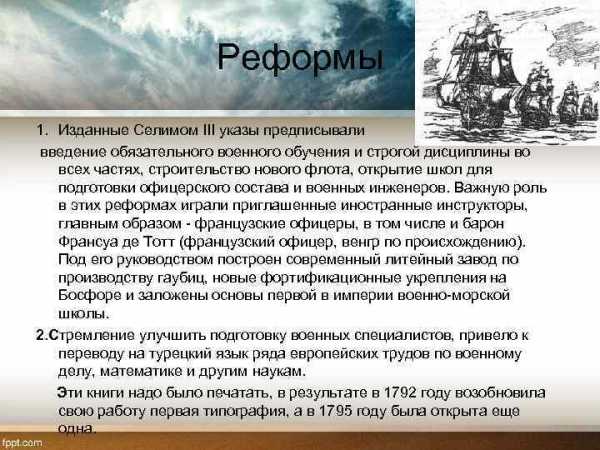 Реформы

1. Изданные Селимом III указы предписывали введение обязательного военного обучения и строгой дисциплины во всех частях, строительство нового флота, открытие школ для подготовки офицерского состава и военных инженеров. Важную роль в этих реформах играли приглашенные иностранные инструкторы, главным образом - французские офицеры, в том числе и барон Франсуа де Тотт (французский офицер, венгр по происхождению). Под его руководством построен современный литейный завод по производству гаубиц, новые фортификационные укрепления на Босфоре и заложены основы первой в империи военно-морской школы.

2.Стремление улучшить подготовку военных специалистов, привело к переводу на турецкий язык ряда европейских трудов по военному делу, математике и другим наукам.

Эти книги надо было печатать, в результате в 1792 году возобновила свою работу первая типография, а в 1795 году была открыта еще одна.

fppt.com